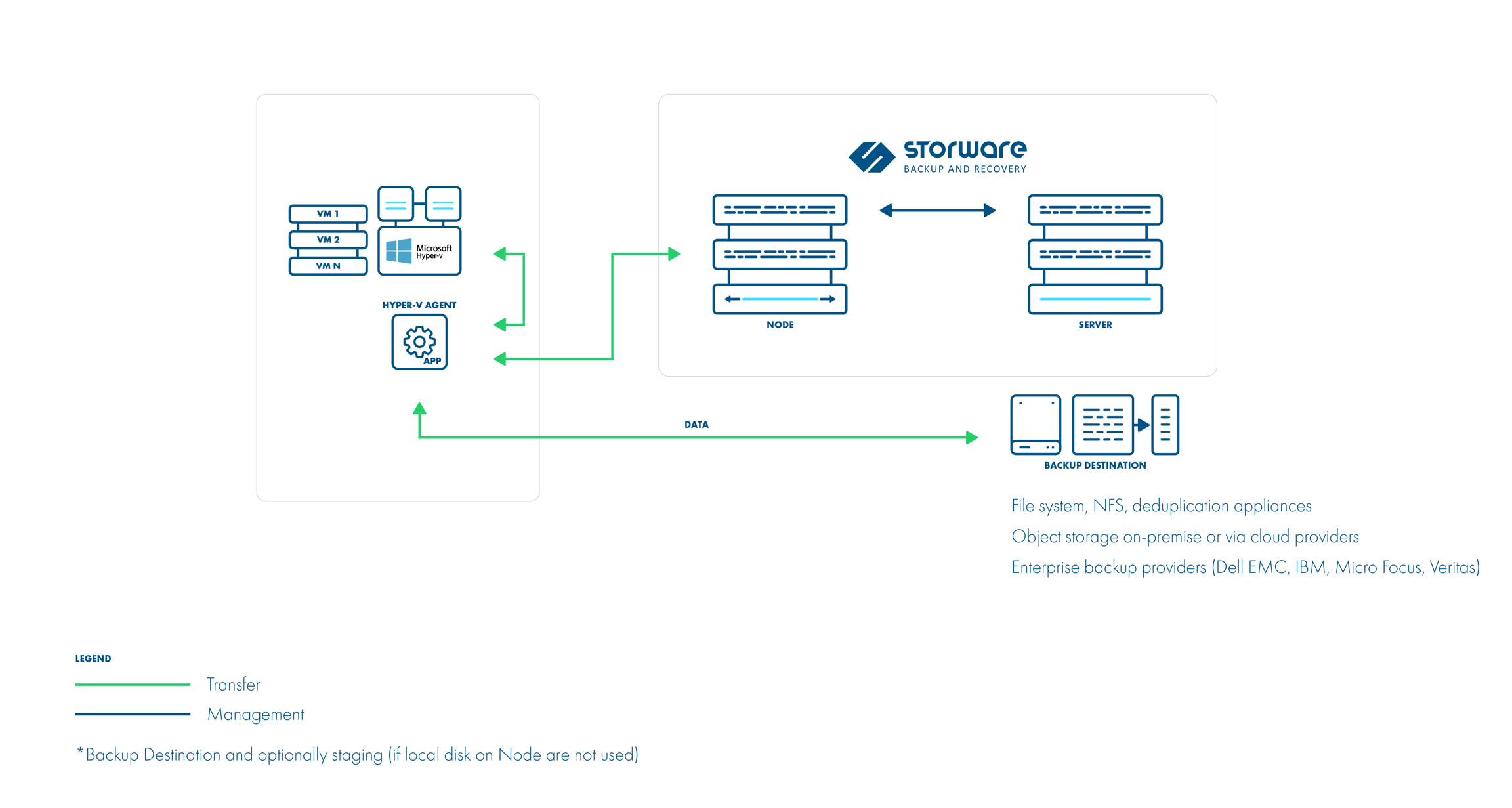 VM 1
VM 2
VM N
Microsoft Hyper-v
HYPER-V AGENT
APP

storware
BACKUP AND RECOVERY

NODE
SERVER

DATA

BACKUP DESTINATION

File system, NFS, deduplication appliances
Object storage on-premise or via cloud providers
Enterprise backup providers (Dell EMC, IBM, Micro Focus, Veritas)

LEGEND
Transfer
Management

*Backup Destination and optionally staging (if local disk on Node are not used)